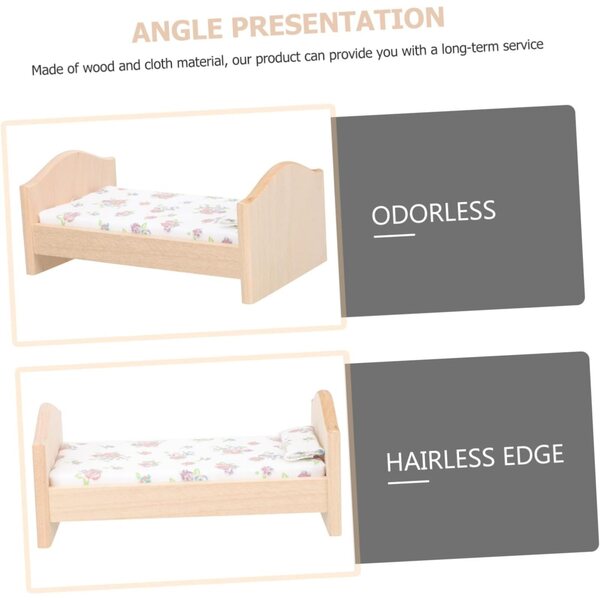 ANGLE PRESENTATION

Made of wood and cloth material, our product can provide you with a long-term service

ODORLESS

HAIRLESS EDGE